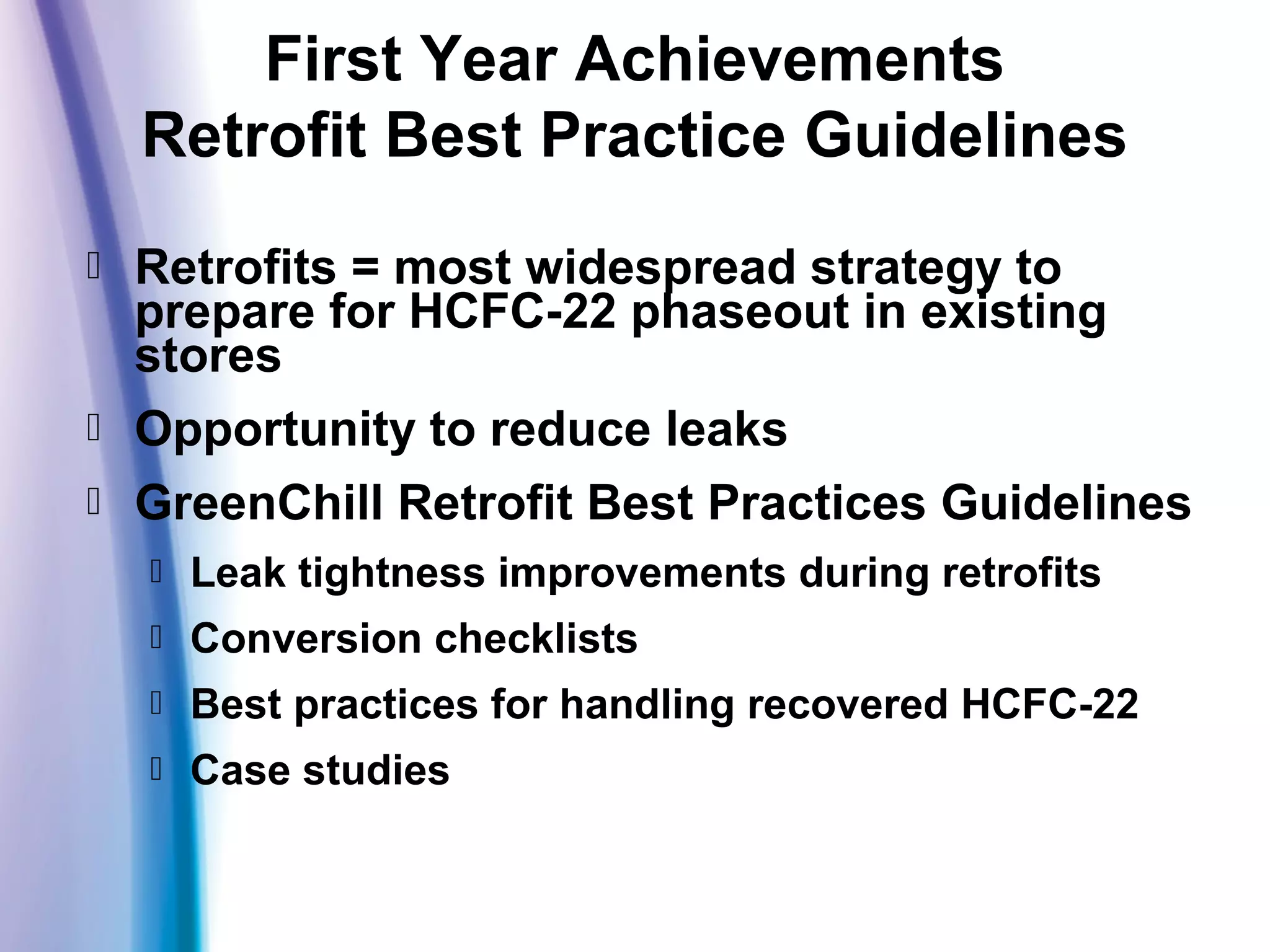 First Year Achievements
Retrofit Best Practice Guidelines

- Retrofits = most widespread strategy to prepare for HCFC-22 phaseout in existing stores
- Opportunity to reduce leaks
- GreenChill Retrofit Best Practices Guidelines
  - Leak tightness improvements during retrofits
  - Conversion checklists
  - Best practices for handling recovered HCFC-22
  - Case studies